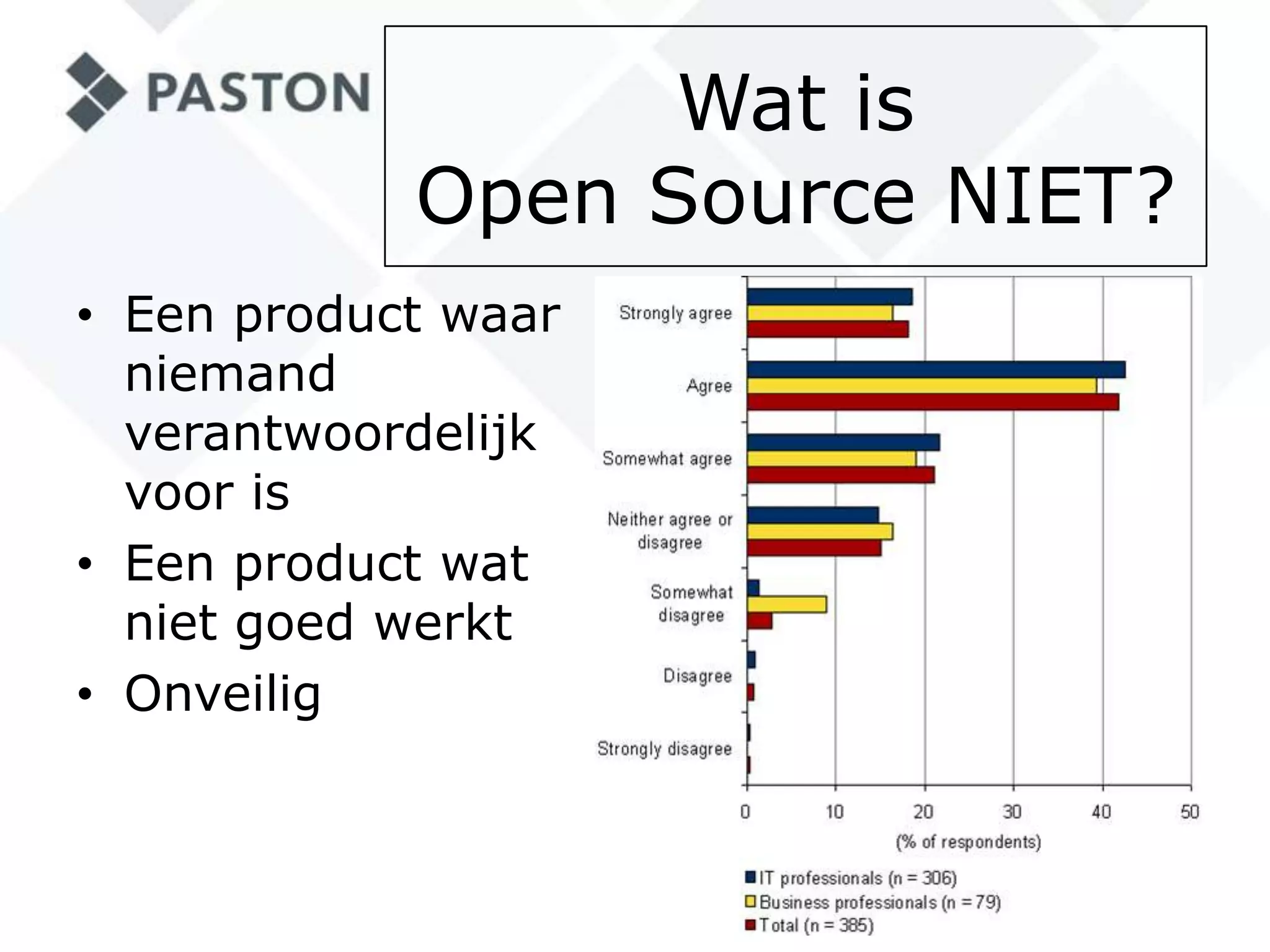 PASTON

Wat is
Open Source NIET?

• Een product waar niemand verantwoordelijk voor is
• Een product wat niet goed werkt
• Onveilig

Strongly agree
Agree
Somewhat agree
Neither agree or disagree
Somewhat disagree
Disagree
Strongly disagree

0 10 20 30 40 50
(% of respondents)

IT professionals (n = 306)
Business professionals (n = 79)
Total (n = 385)